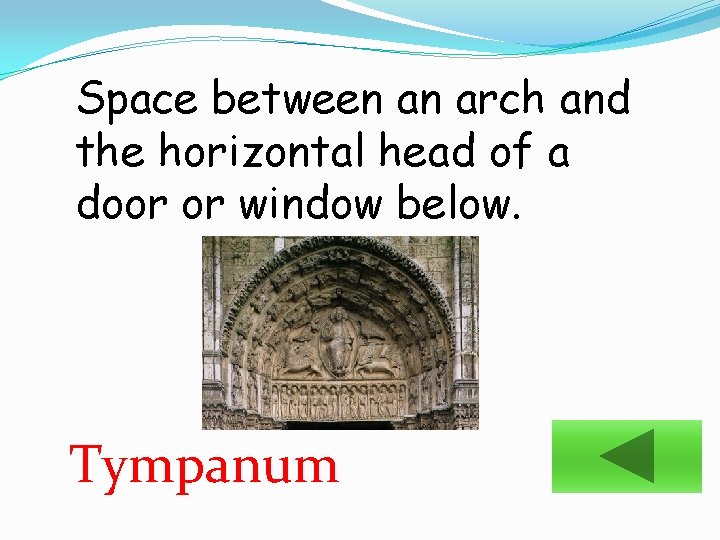 Space between an arch and the horizontal head of a door or window below.

Tympanum